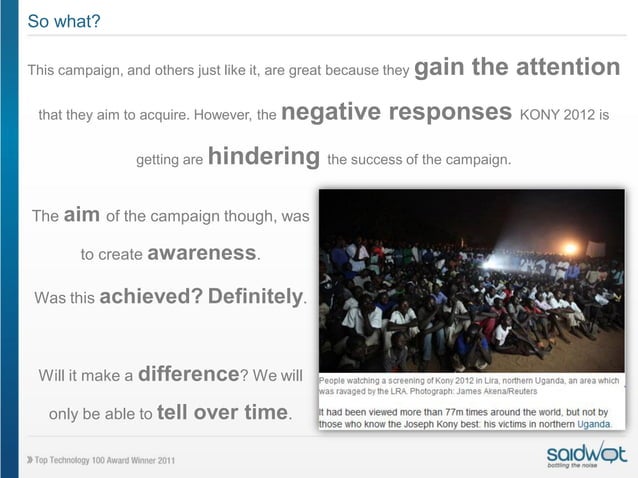 So what?

This campaign, and others just like it, are great because they gain the attention that they aim to acquire. However, the negative responses KONY 2012 is getting are hindering the success of the campaign.

The aim of the campaign though, was to create awareness.

Was this achieved? Definitely.

Will it make a difference? We will only be able to tell over time.

People watching a screening of Kony 2012 in Lira, northern Uganda, an area which was ravaged by the LRA. Photograph: James Akena/Reuters

It had been viewed more than 77m times around the world, but not by those who know the Joseph Kony best: his victims in northern Uganda.

» Top Technology 100 Award Winner 2011

saidwot
bottling the noise